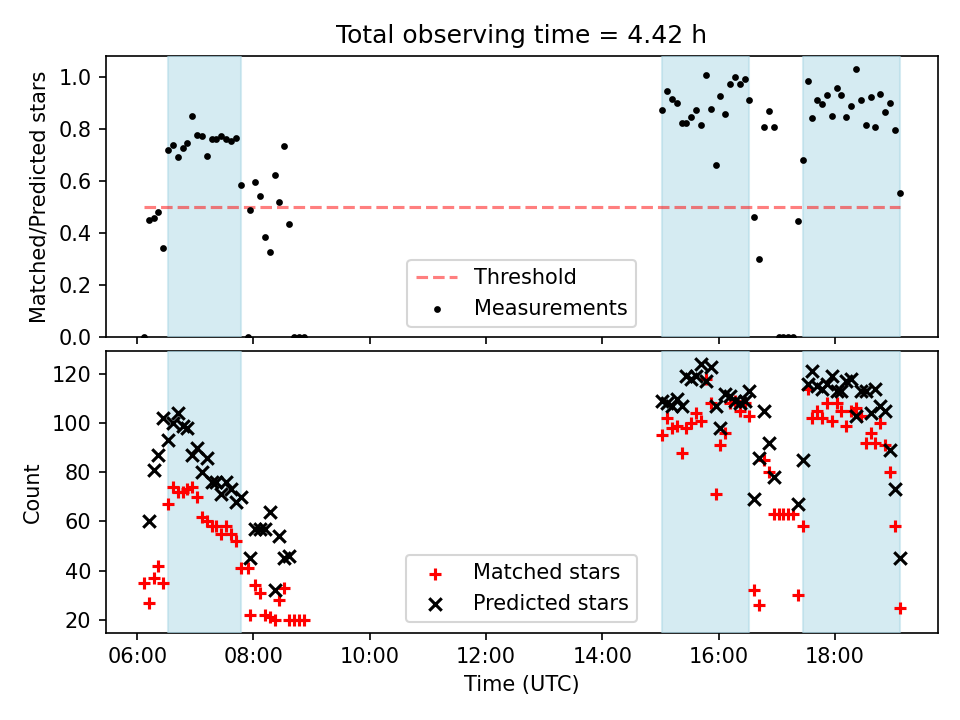 Total observing time = 4.42 h

Matched/Predicted stars

1.0
0.8
0.6
0.4
0.2
0.0

Threshold
Measurements

Count

120
100
80
60
40
20

Matched stars
Predicted stars

06:00
08:00
10:00
12:00
14:00
16:00
18:00

Time (UTC)